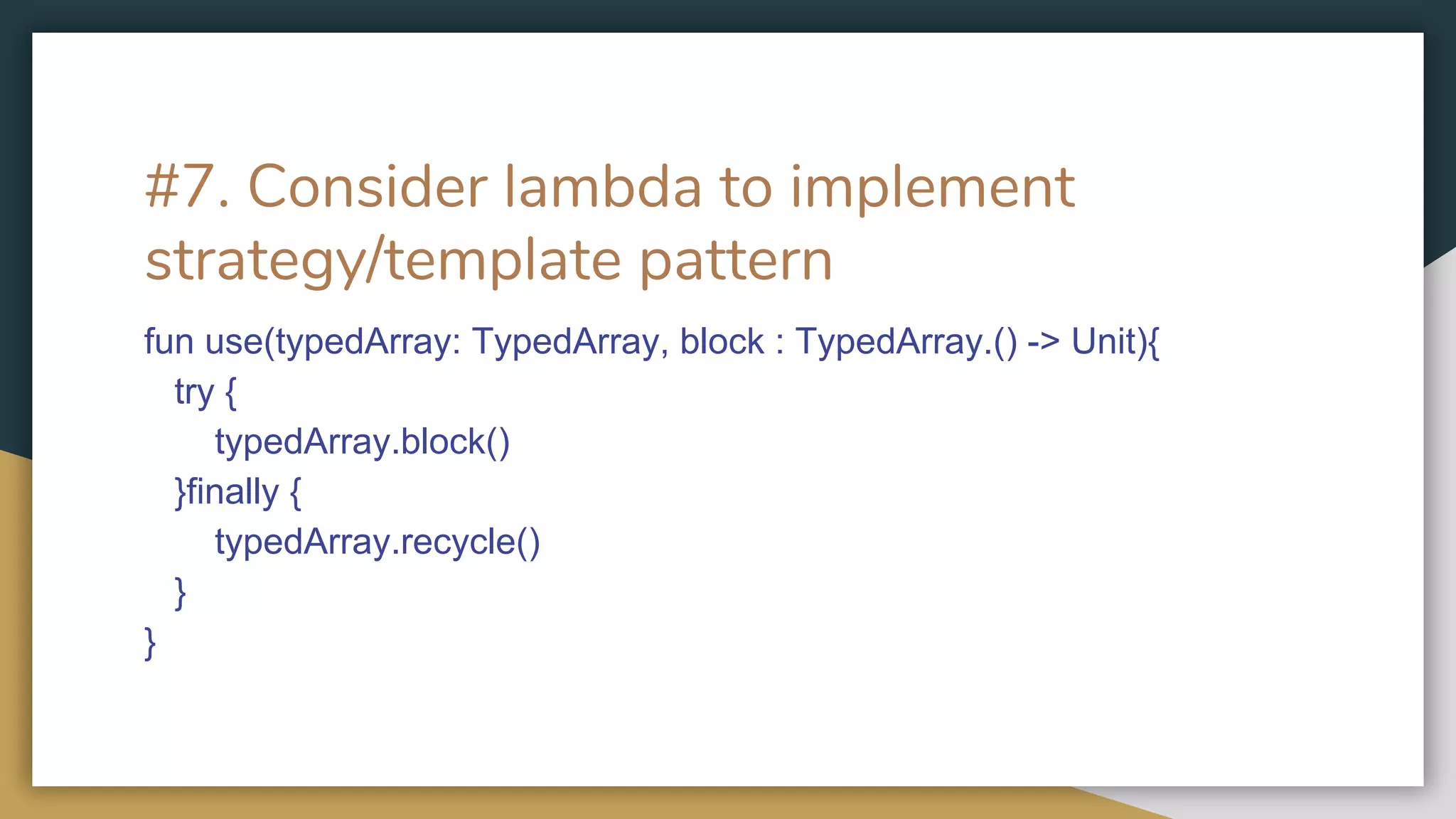 #7. Consider lambda to implement strategy/template pattern

fun use(typedArray: TypedArray, block : TypedArray.() -> Unit){
  try {
    typedArray.block()
  }finally {
    typedArray.recycle()
  }
}